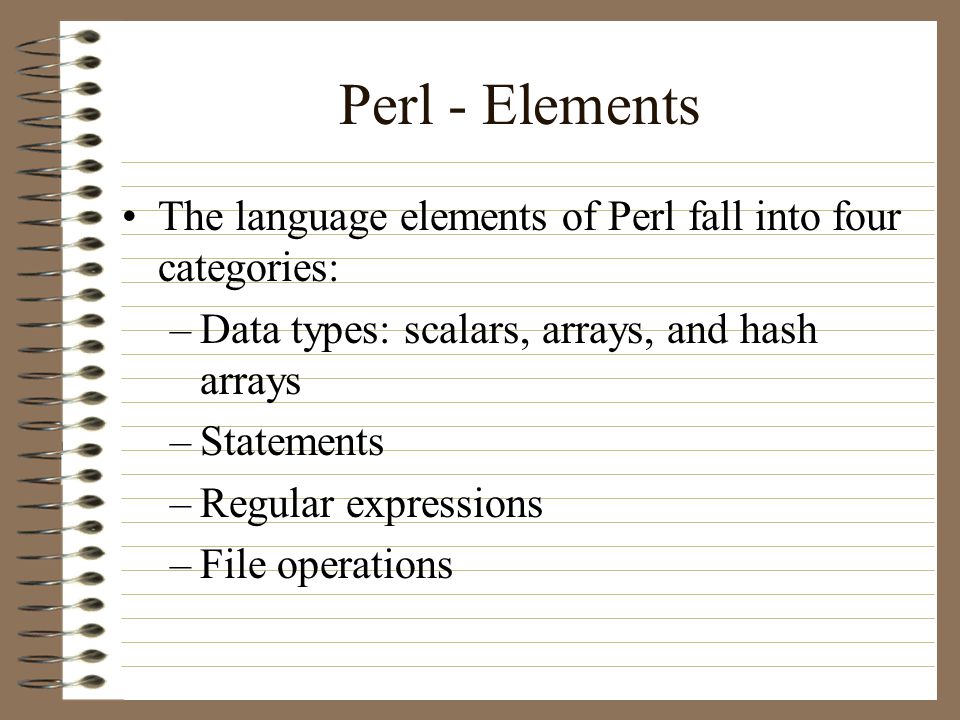 Perl - Elements

• The language elements of Perl fall into four categories:
– Data types: scalars, arrays, and hash arrays
– Statements
– Regular expressions
– File operations